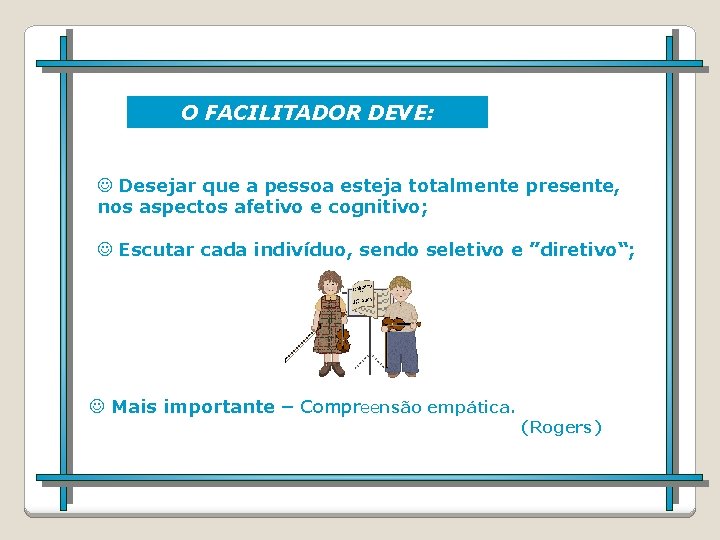 O FACILITADOR DEVE:

☺ Desejar que a pessoa esteja totalmente presente, nos aspectos afetivo e cognitivo;

☺ Escutar cada indivíduo, sendo seletivo e ”diretivo“;

☺ Mais importante – Compreensão empática.
(Rogers)